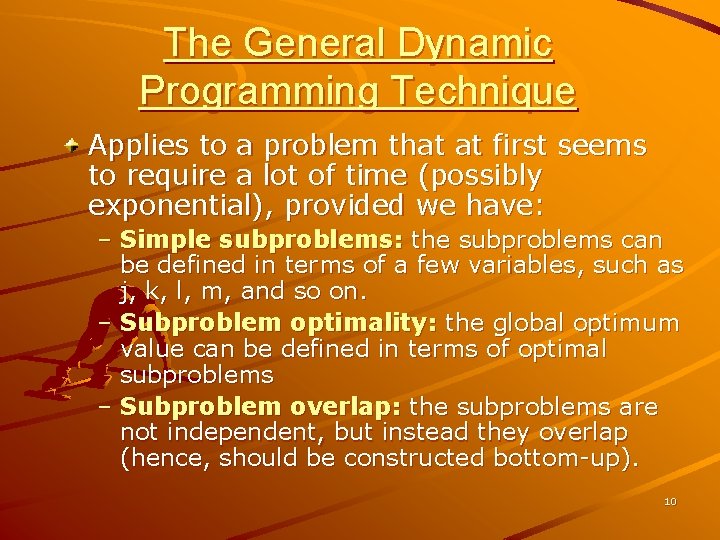 The General Dynamic Programming Technique

Applies to a problem that at first seems to require a lot of time (possibly exponential), provided we have:

– Simple subproblems: the subproblems can be defined in terms of a few variables, such as j, k, l, m, and so on.

– Subproblem optimality: the global optimum value can be defined in terms of optimal subproblems

– Subproblem overlap: the subproblems are not independent, but instead they overlap (hence, should be constructed bottom-up).

10